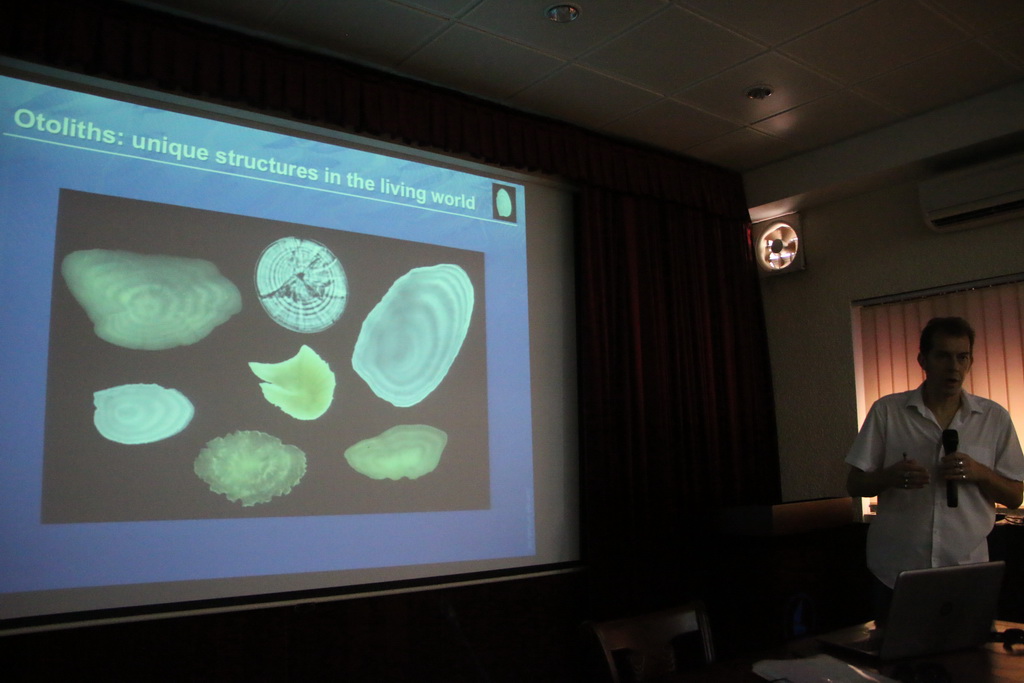 Otoliths: unique structures in the living world